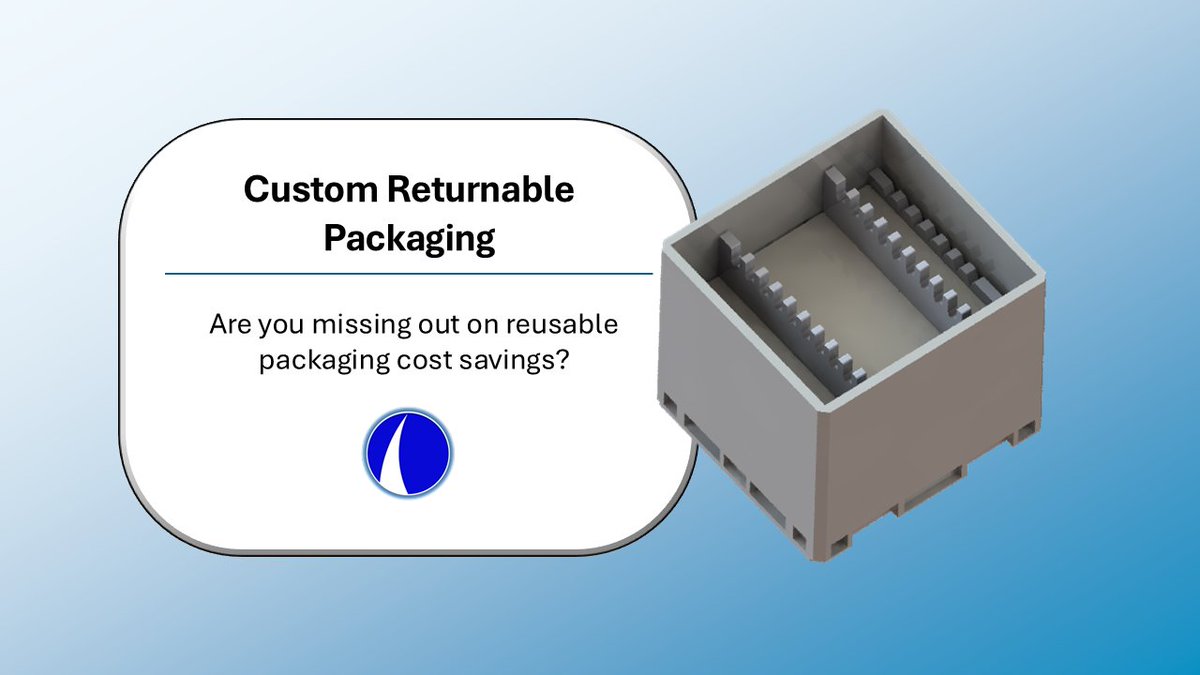 Custom Returnable Packaging

Are you missing out on reusable packaging cost savings?